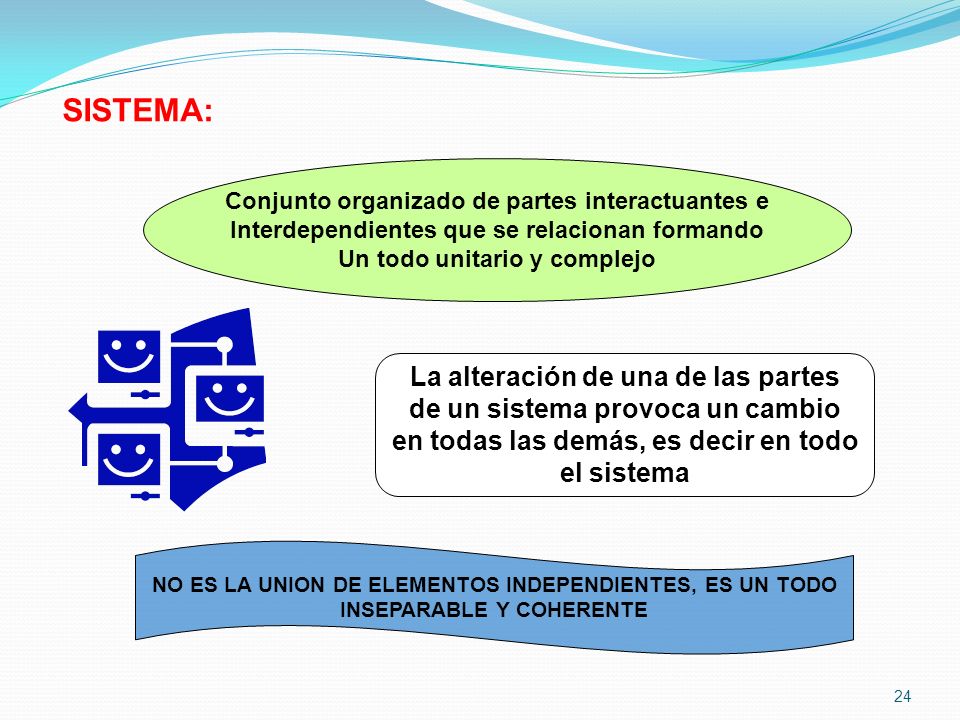 SISTEMA:

Conjunto organizado de partes interactuantes e Interdependientes que se relacionan formando Un todo unitario y complejo

La alteración de una de las partes de un sistema provoca un cambio en todas las demás, es decir en todo el sistema

NO ES LA UNION DE ELEMENTOS INDEPENDIENTES, ES UN TODO INSEPARABLE Y COHERENTE

24